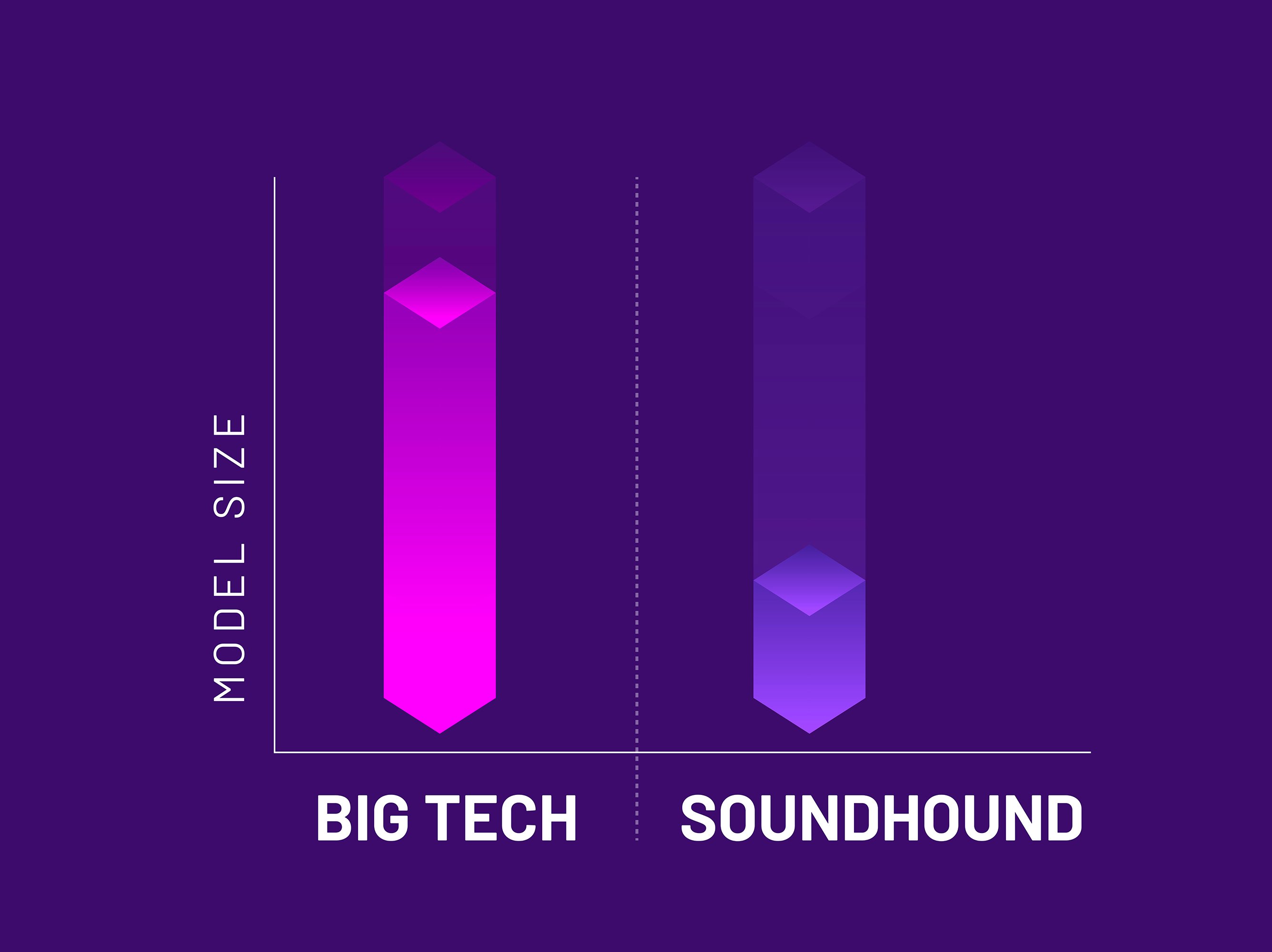 MODEL SIZE

BIG TECH

SOUNDHOUND